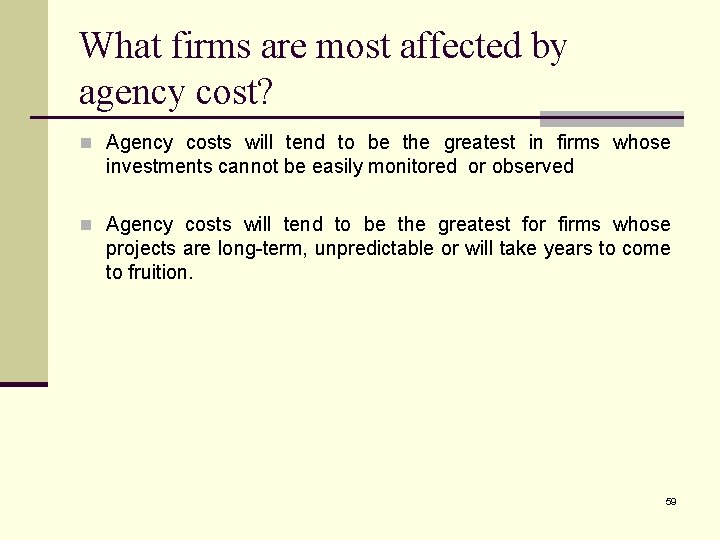 What firms are most affected by agency cost?

Agency costs will tend to be the greatest in firms whose investments cannot be easily monitored or observed

Agency costs will tend to be the greatest for firms whose projects are long-term, unpredictable or will take years to come to fruition.

59